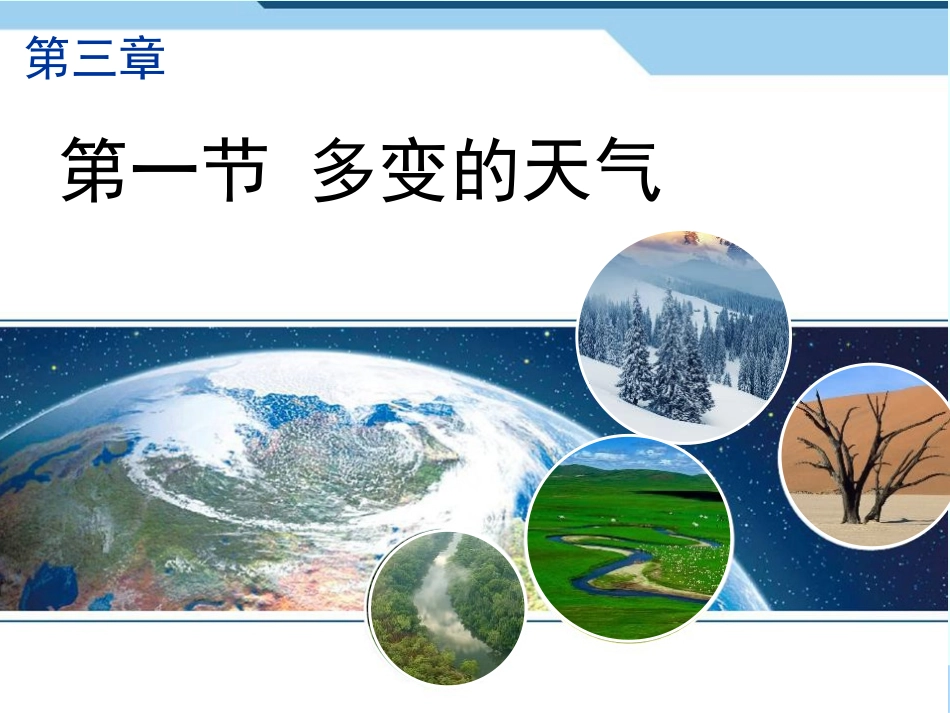 第三章

第一节 多变的天气